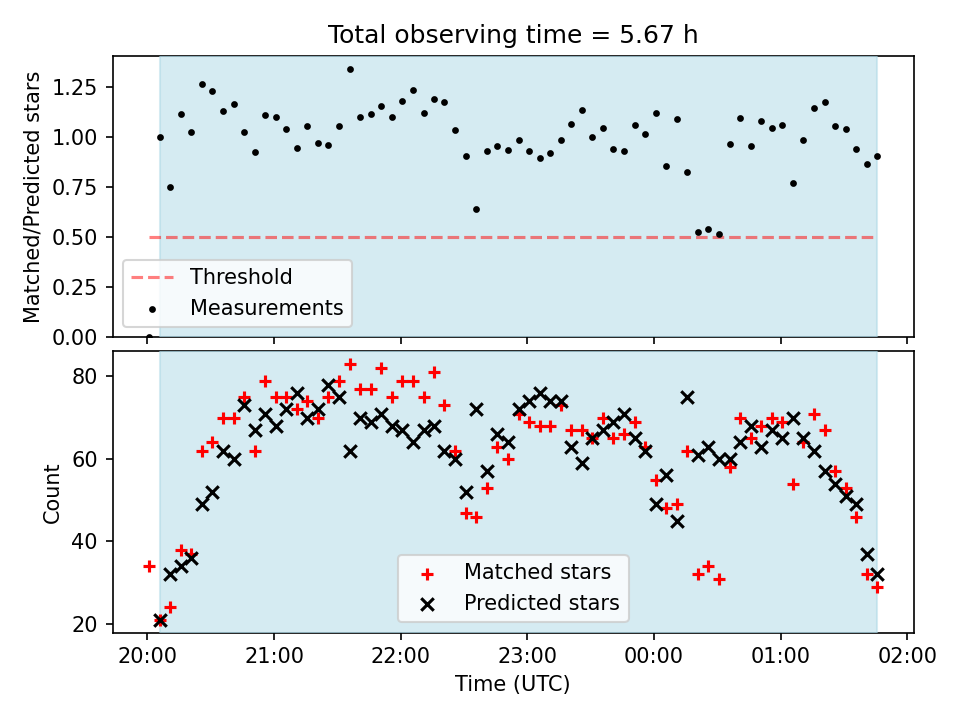 Total observing time = 5.67 h

Matched/Predicted stars

1.25
1.00
0.75
0.50
0.25
0.00

Threshold
Measurements

Count

80
60
40
20

Matched stars
Predicted stars

20:00 21:00 22:00 23:00 00:00 01:00 02:00

Time (UTC)